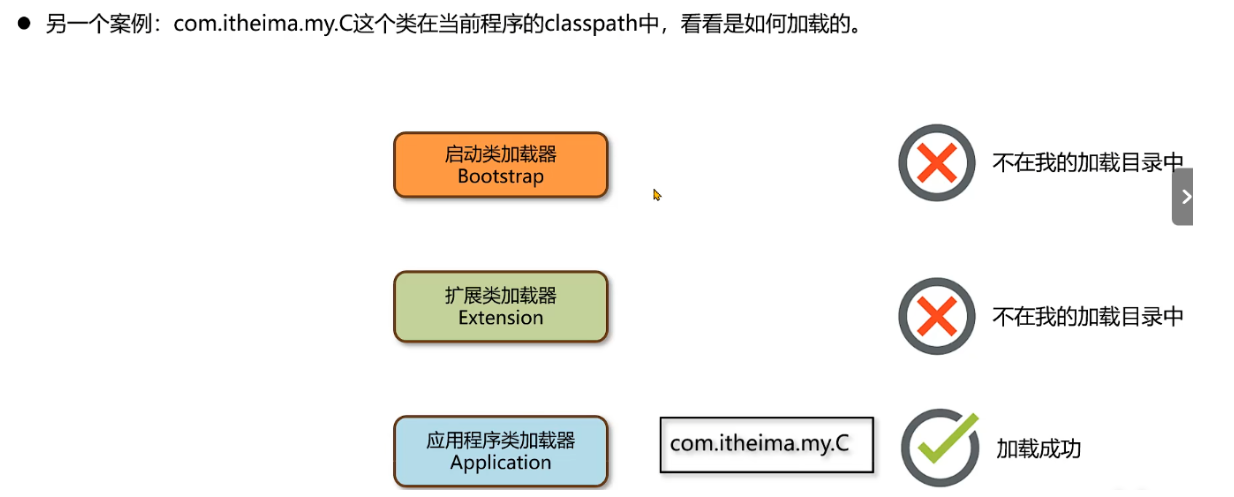 ● 另一个案例：com.itheima.my.C这个类在当前程序的classpath中，看看是如何加载的。

启动类加载器
Bootstrap

不在我的加载目录中

扩展类加载器
Extension

不在我的加载目录中

应用程序类加载器
Application

com.itheima.my.C

加载成功